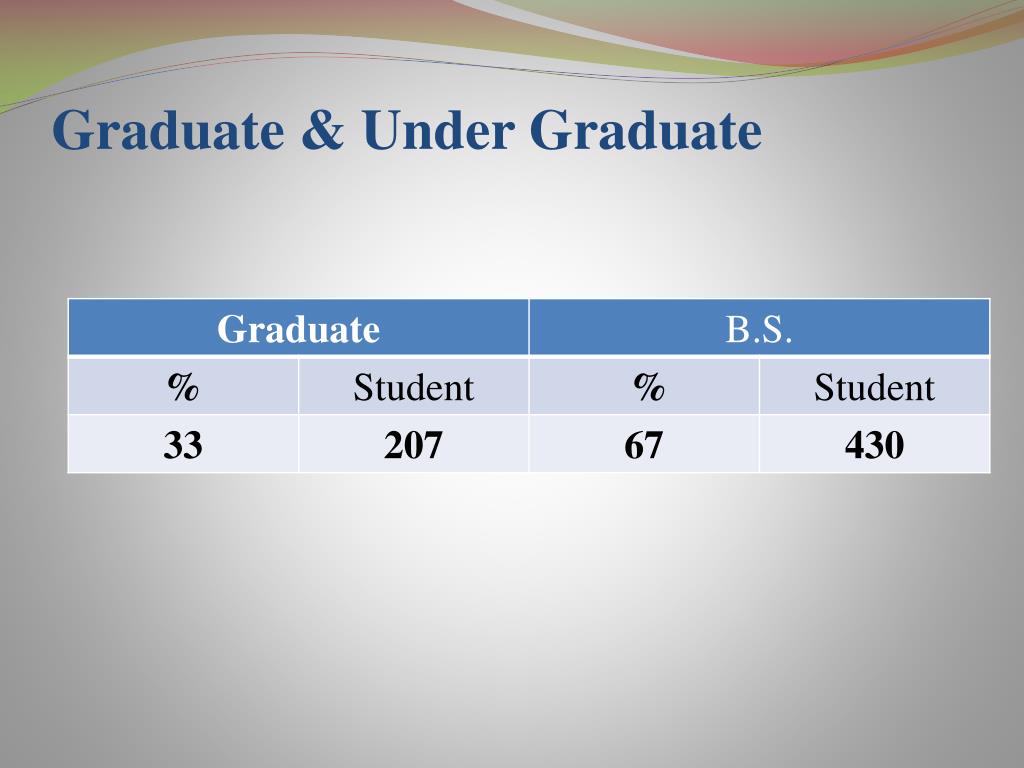 Graduate & Under Graduate

| Graduate | | B.S. | |
|---|---|---|---|
| % | Student | % | Student |
| 33 | 207 | 67 | 430 |